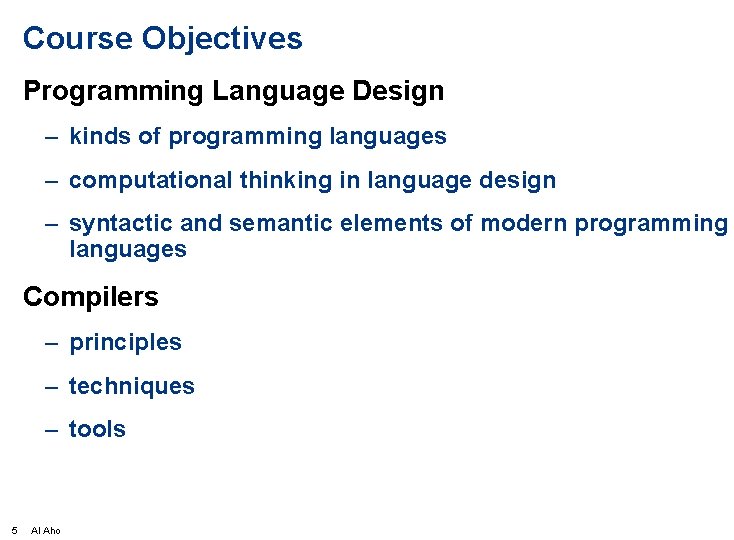 Course Objectives

Programming Language Design

– kinds of programming languages

– computational thinking in language design

– syntactic and semantic elements of modern programming languages

Compilers

– principles

– techniques

– tools

5 Al Aho